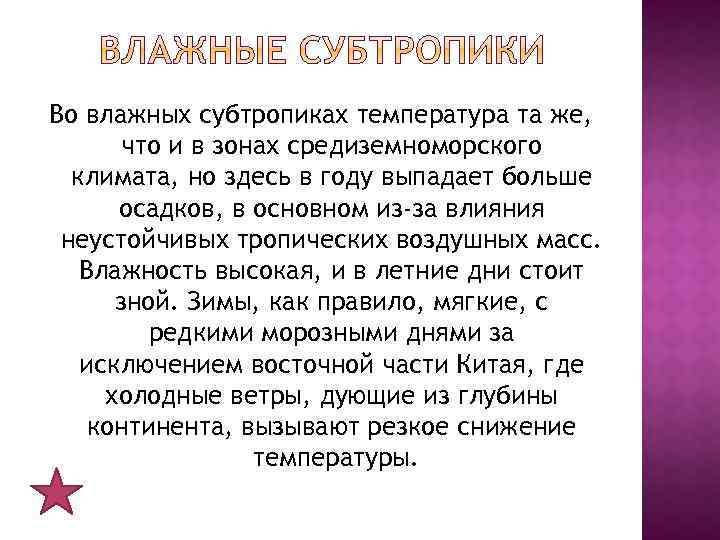 ВЛАЖНЫЕ СУБТРОПИКИ

Во влажных субтропиках температура та же, что и в зонах средиземноморского климата, но здесь в году выпадает больше осадков, в основном из-за влияния неустойчивых тропических воздушных масс. Влажность высокая, и в летние дни стоит зной. Зимы, как правило, мягкие, с редкими морозными днями за исключением восточной части Китая, где холодные ветры, дующие из глубины континента, вызывают резкое снижение температуры.